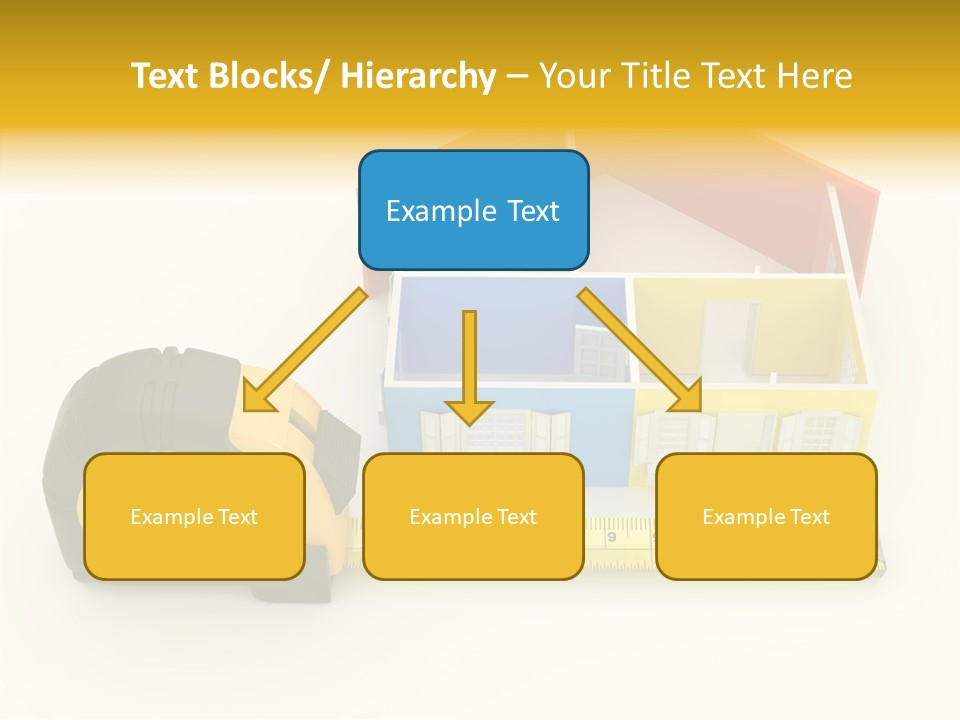 Text Blocks/ Hierarchy – Your Title Text Here

Example Text

Example Text

Example Text

Example Text

9